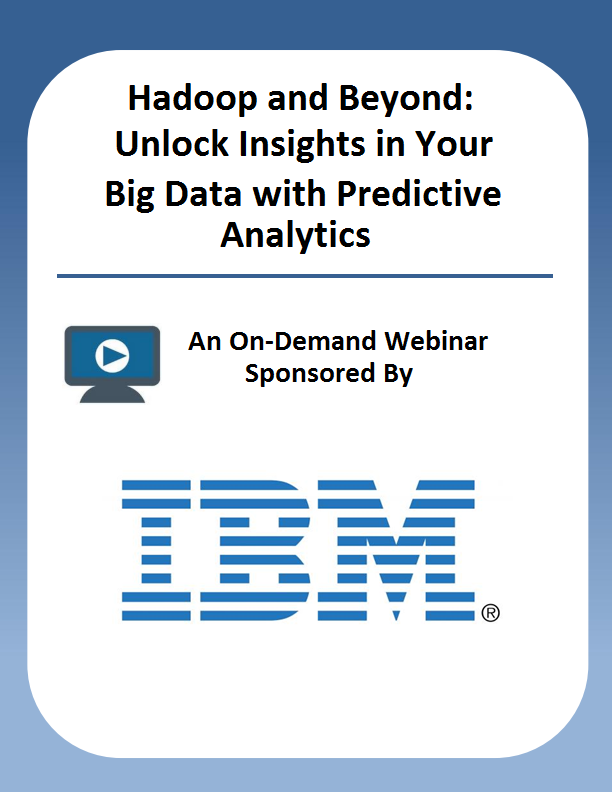 Hadoop and Beyond: Unlock Insights in Your Big Data with Predictive Analytics

An On-Demand Webinar Sponsored By

IBM®